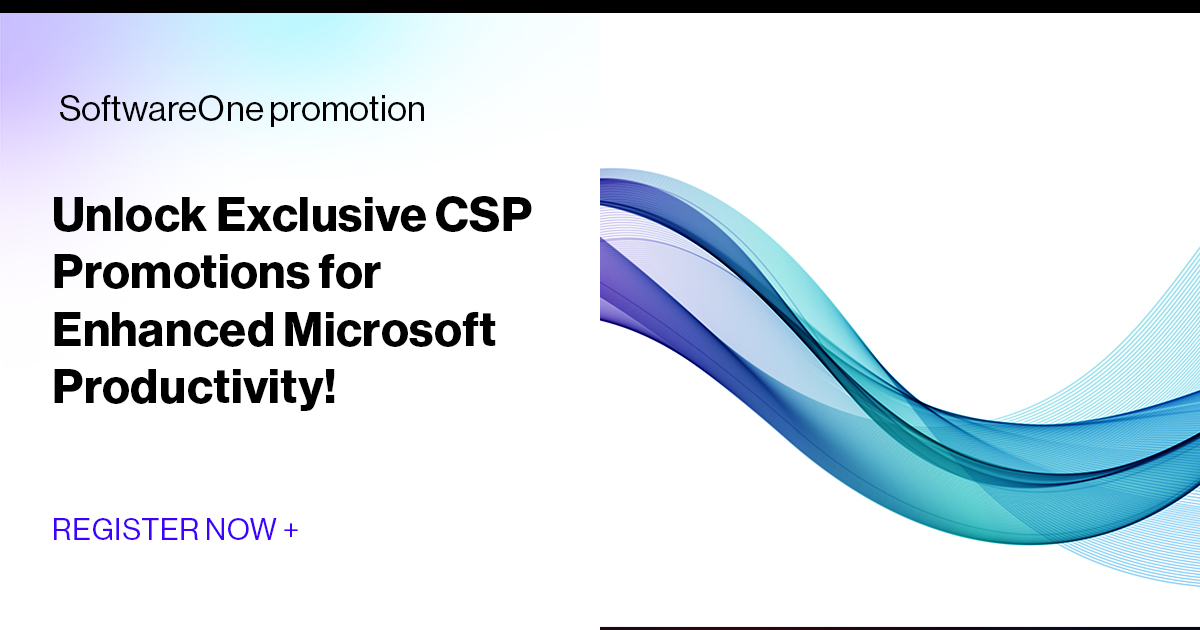 SoftwareOne promotion

Unlock Exclusive CSP Promotions for Enhanced Microsoft Productivity!

REGISTER NOW +